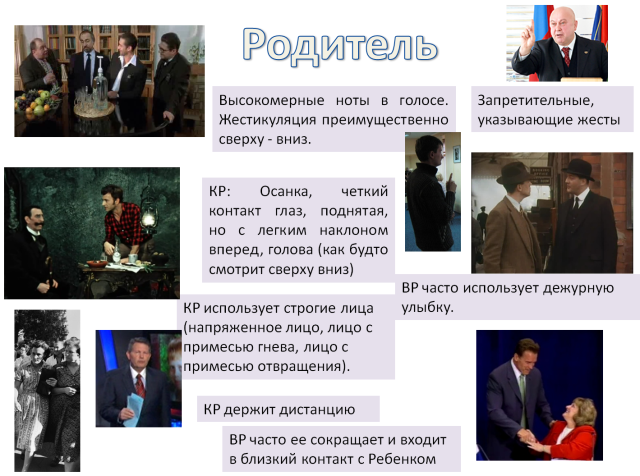 Родитель

Высокомерные ноты в голосе. Жестикуляция преимущественно сверху - вниз.

Запретительные, указывающие жесты

КР: Осанка, четкий контакт глаз, поднятая, но с легким наклоном вперед, голова (как будто смотрит сверху вниз)

ВР часто использует дежурную улыбку.

КР использует строгие лица (напряженное лицо, лицо с примесью гнева, лицо с примесью отвращения).

КР держит дистанцию

ВР часто ее сокращает и входит в близкий контакт с Ребенком